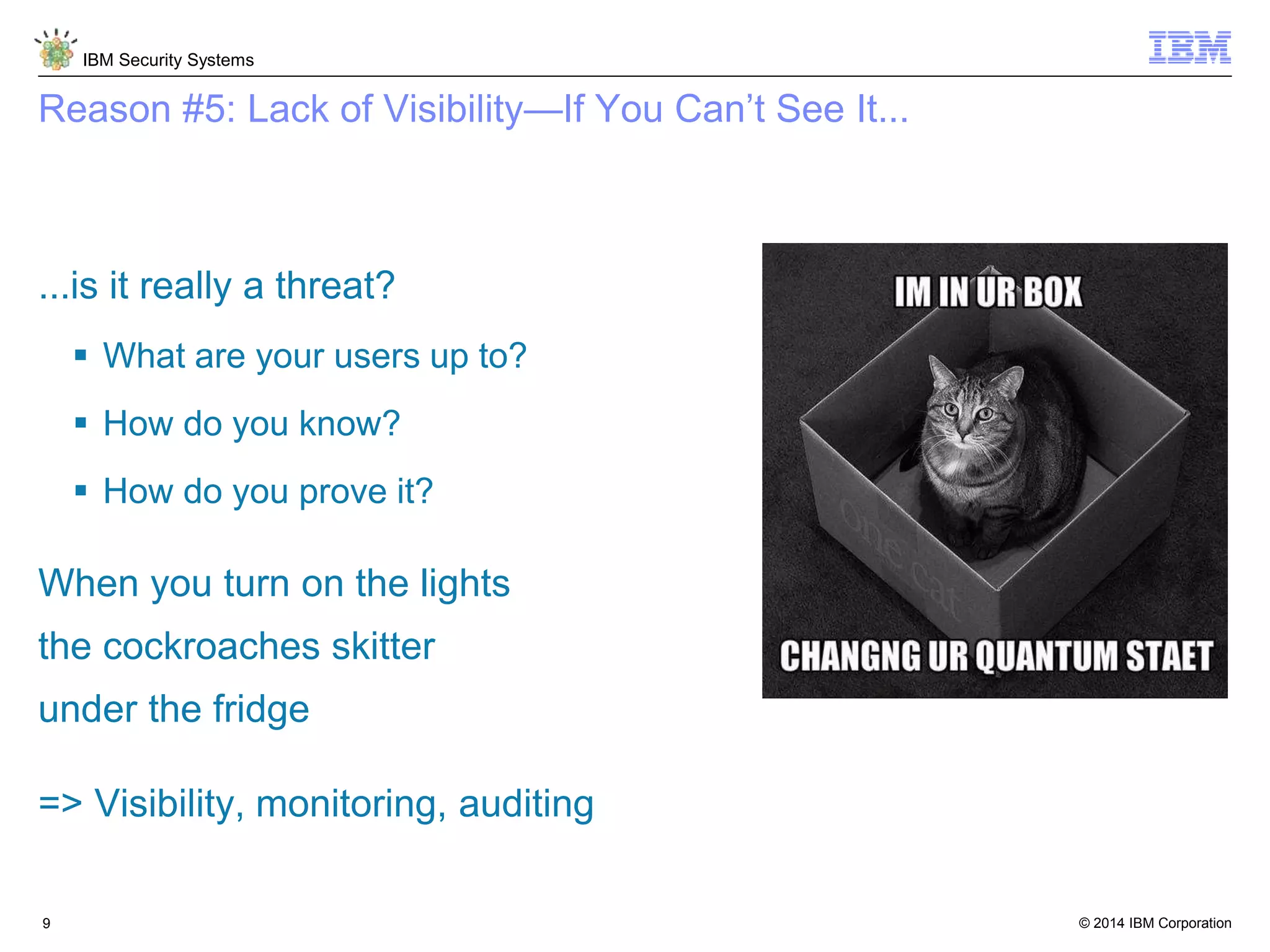 IBM Security Systems

IBM

Reason #5: Lack of Visibility—If You Can't See It...

...is it really a threat?

▪ What are your users up to?

▪ How do you know?

▪ How do you prove it?

When you turn on the lights

the cockroaches skitter

under the fridge

=> Visibility, monitoring, auditing

IM IN UR BOX

One Cat

CHANGNG UR QUANTUM STAET

9

© 2014 IBM Corporation